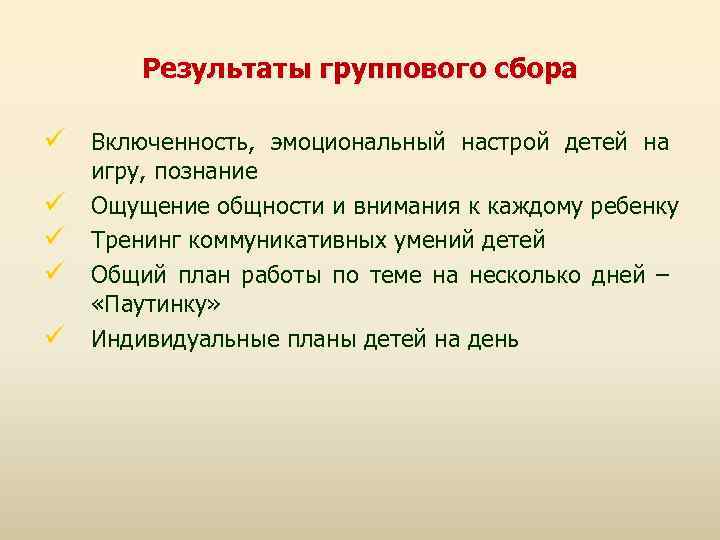 Результаты группового сбора

✓ Включенность, эмоциональный настрой детей на игру, познание
✓ Ощущение общности и внимания к каждому ребенку
✓ Тренинг коммуникативных умений детей
✓ Общий план работы по теме на несколько дней – «Паутинку»
✓ Индивидуальные планы детей на день